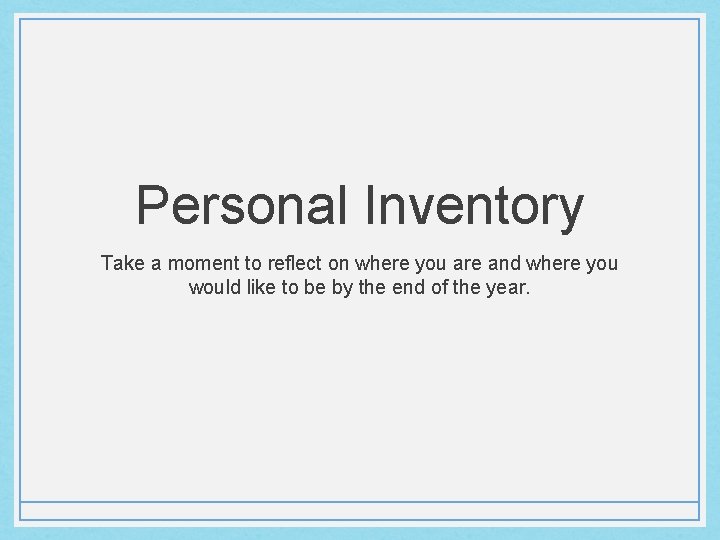 Personal Inventory

Take a moment to reflect on where you are and where you would like to be by the end of the year.